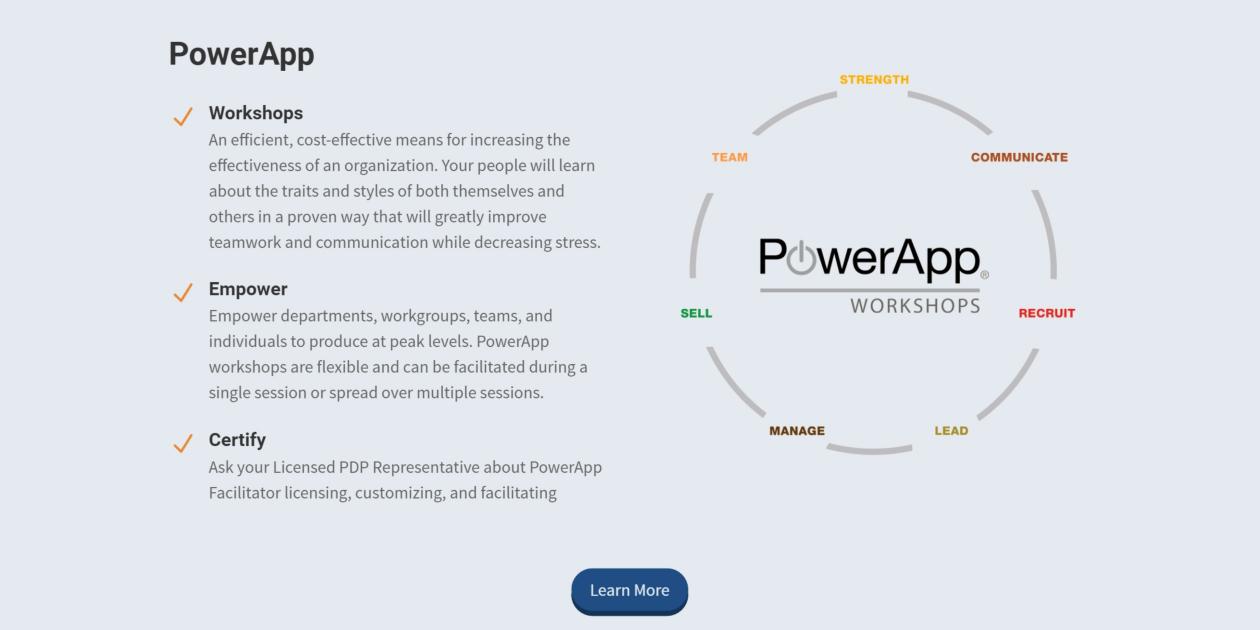 PowerApp

Workshops
An efficient, cost-effective means for increasing the effectiveness of an organization. Your people will learn about the traits and styles of both themselves and others in a proven way that will greatly improve teamwork and communication while decreasing stress.

Empower
Empower departments, workgroups, teams, and individuals to produce at peak levels. PowerApp workshops are flexible and can be facilitated during a single session or spread over multiple sessions.

Certify
Ask your Licensed PDP Representative about PowerApp Facilitator licensing, customizing, and facilitating

STRENGTH
TEAM
COMMUNICATE
PowerApp®
WORKSHOPS
SELL
RECRUIT
MANAGE
LEAD

Learn More